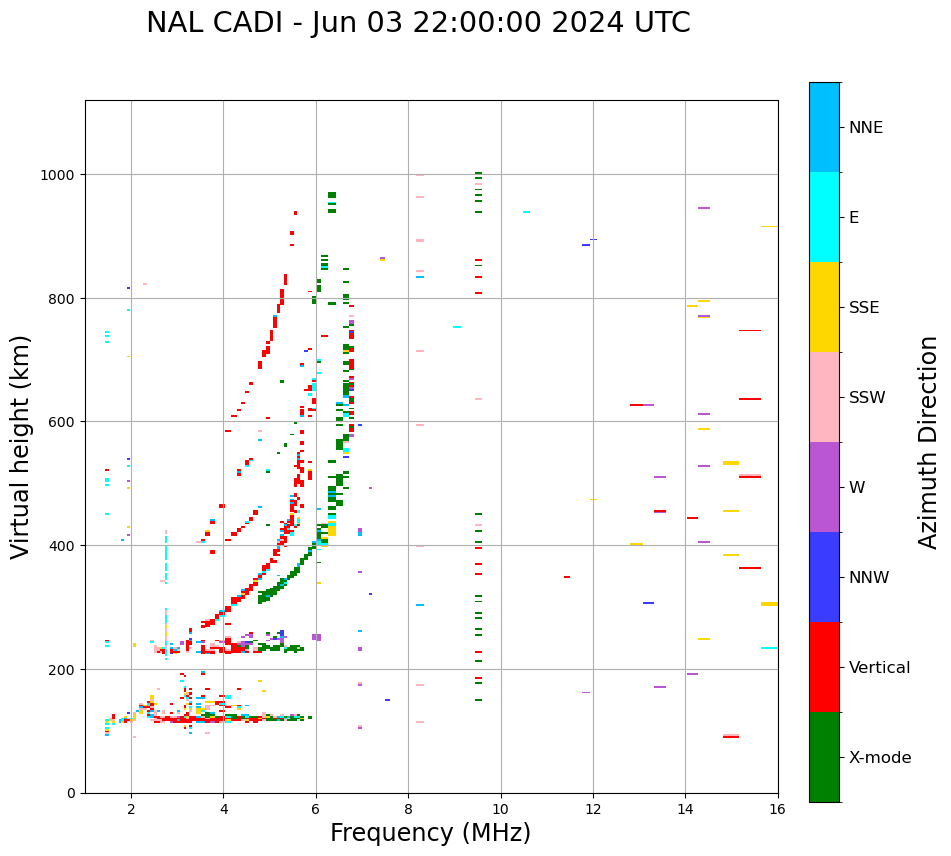 NAL CADI - Jun 03 22:00:00 2024 UTC

Virtual height (km)

1000
800
600
400
200
0

2
4
6
8
10
12
14
16

Frequency (MHz)

NNE
E
SSE
SSW
W
NNW
Vertical
X-mode

Azimuth Direction